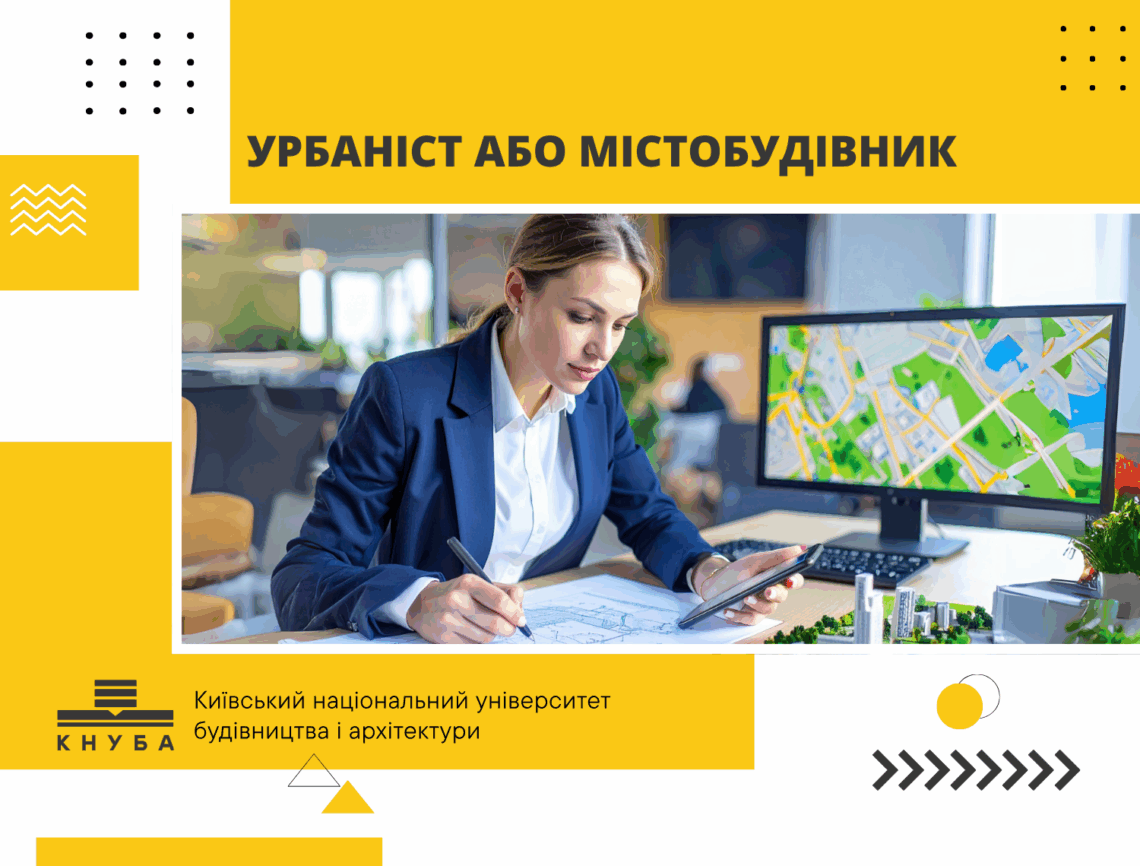 УРБАНІСТ АБО МІСТОБУДІВНИК

КНУБА

Київський національний університет будівництва і архітектури